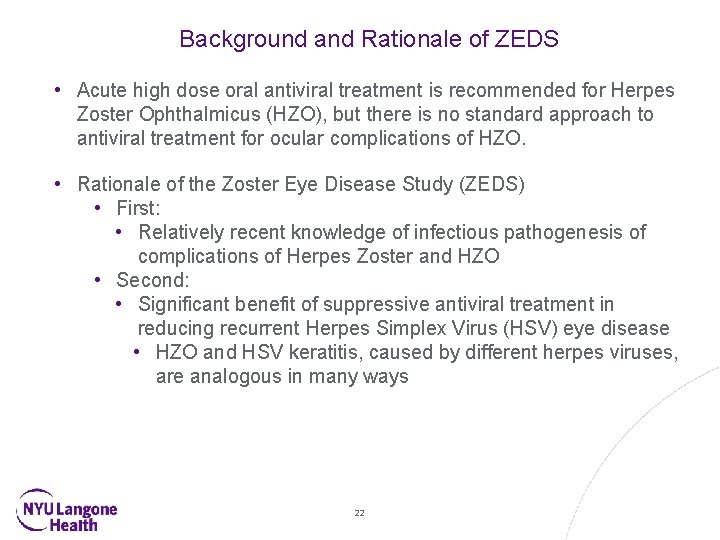 Background and Rationale of ZEDS

• Acute high dose oral antiviral treatment is recommended for Herpes Zoster Ophthalmicus (HZO), but there is no standard approach to antiviral treatment for ocular complications of HZO.

• Rationale of the Zoster Eye Disease Study (ZEDS)
  • First:
    • Relatively recent knowledge of infectious pathogenesis of complications of Herpes Zoster and HZO
  • Second:
    • Significant benefit of suppressive antiviral treatment in reducing recurrent Herpes Simplex Virus (HSV) eye disease
      • HZO and HSV keratitis, caused by different herpes viruses, are analogous in many ways

NYU Langone Health

22